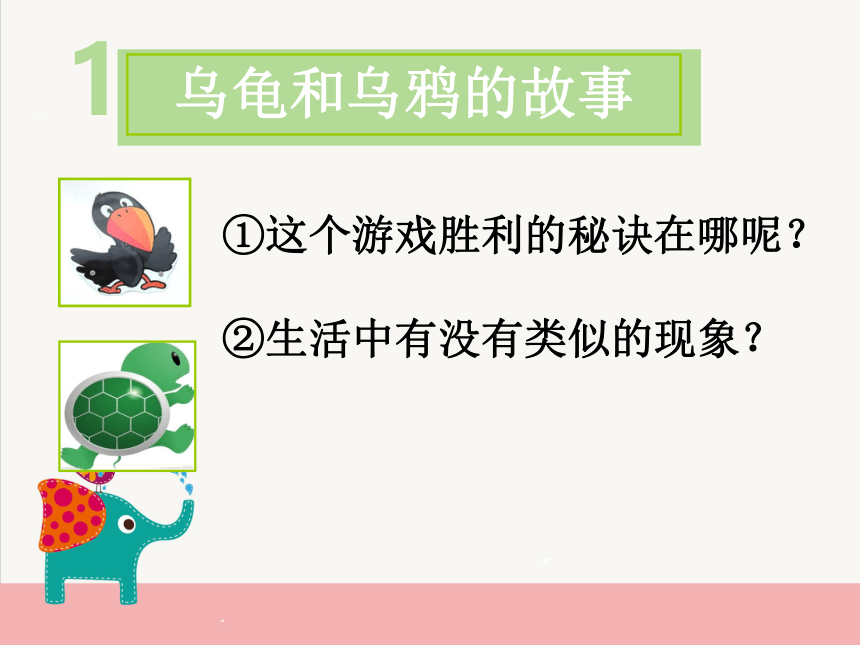 1 乌龟和乌鸦的故事

①这个游戏胜利的秘诀在哪呢？

②生活中有没有类似的现象？